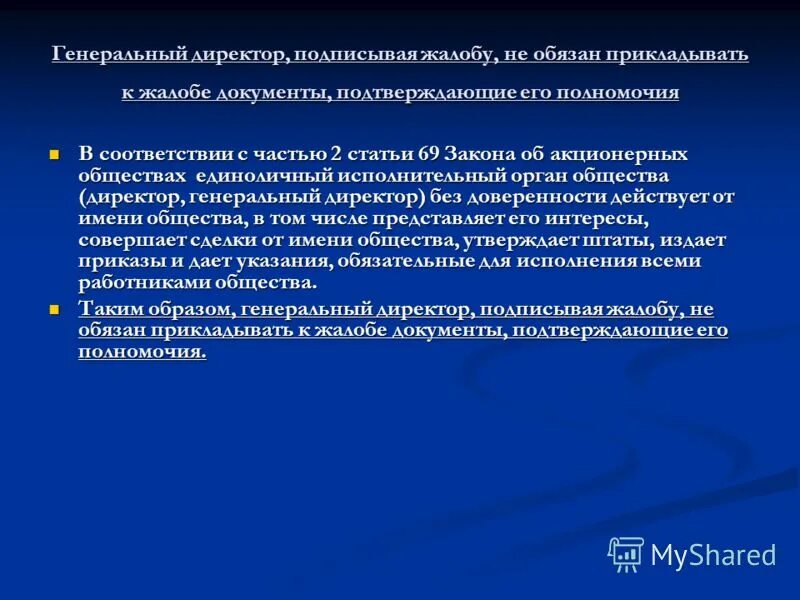 Генеральный директор, подписывая жалобу, не обязан прикладывать к жалобе документы, подтверждающие его полномочия

В соответствии с частью 2 статьи 69 Закона об акционерных обществах единоличный исполнительный орган общества (директор, генеральный директор) без доверенности действует от имени общества, в том числе представляет его интересы, совершает сделки от имени общества, утверждает штаты, издает приказы и дает указания, обязательные для исполнения всеми работниками общества.

Таким образом, генеральный директор, подписывая жалобу, не обязан прикладывать к жалобе документы, подтверждающие его полномочия.

MyShared